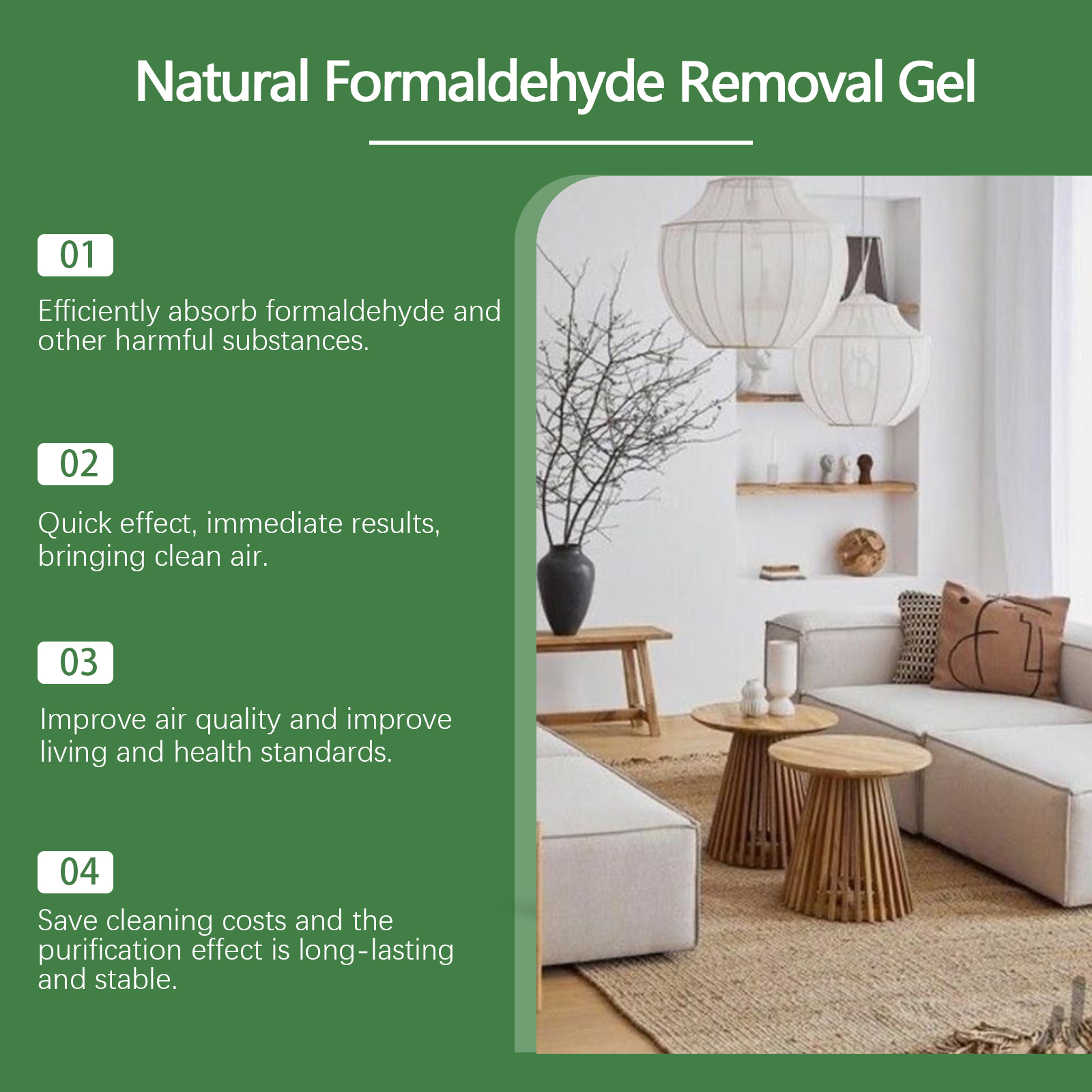 Natural Formaldehyde Removal Gel

01

Efficiently absorb formaldehyde and other harmful substances.

02

Quick effect, immediate results, bringing clean air.

03

Improve air quality and improve living and health standards.

04

Save cleaning costs and the purification effect is long-lasting and stable.